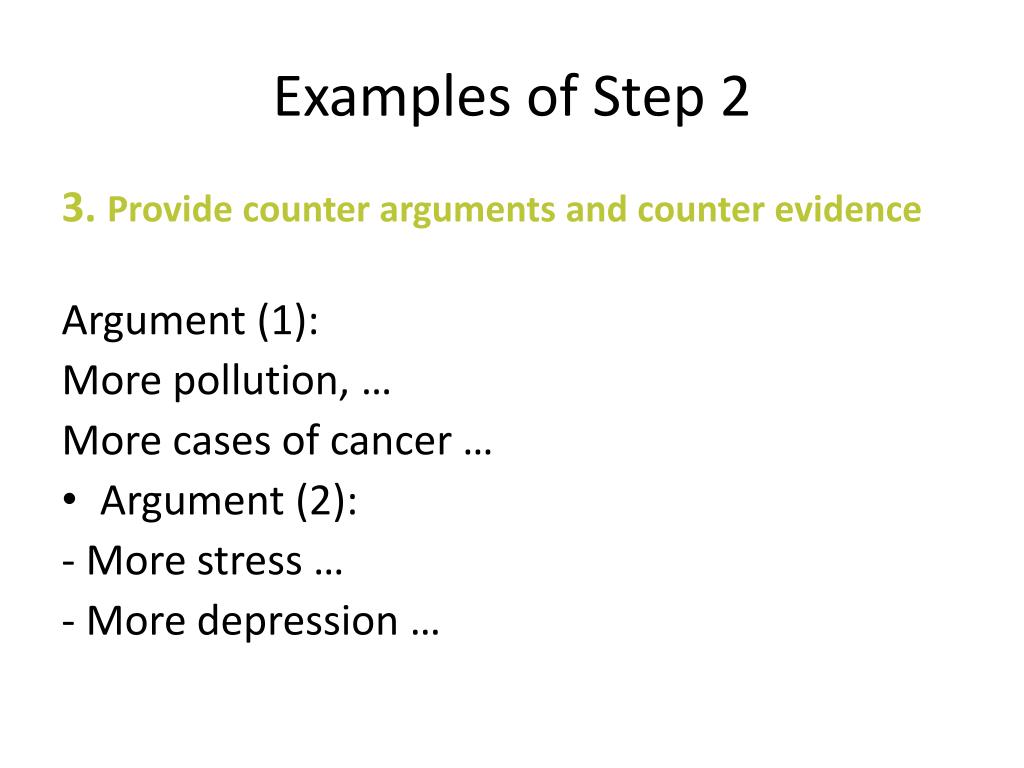 Examples of Step 2

3. Provide counter arguments and counter evidence

Argument (1):
More pollution, …
More cases of cancer …
• Argument (2):
- More stress …
- More depression …